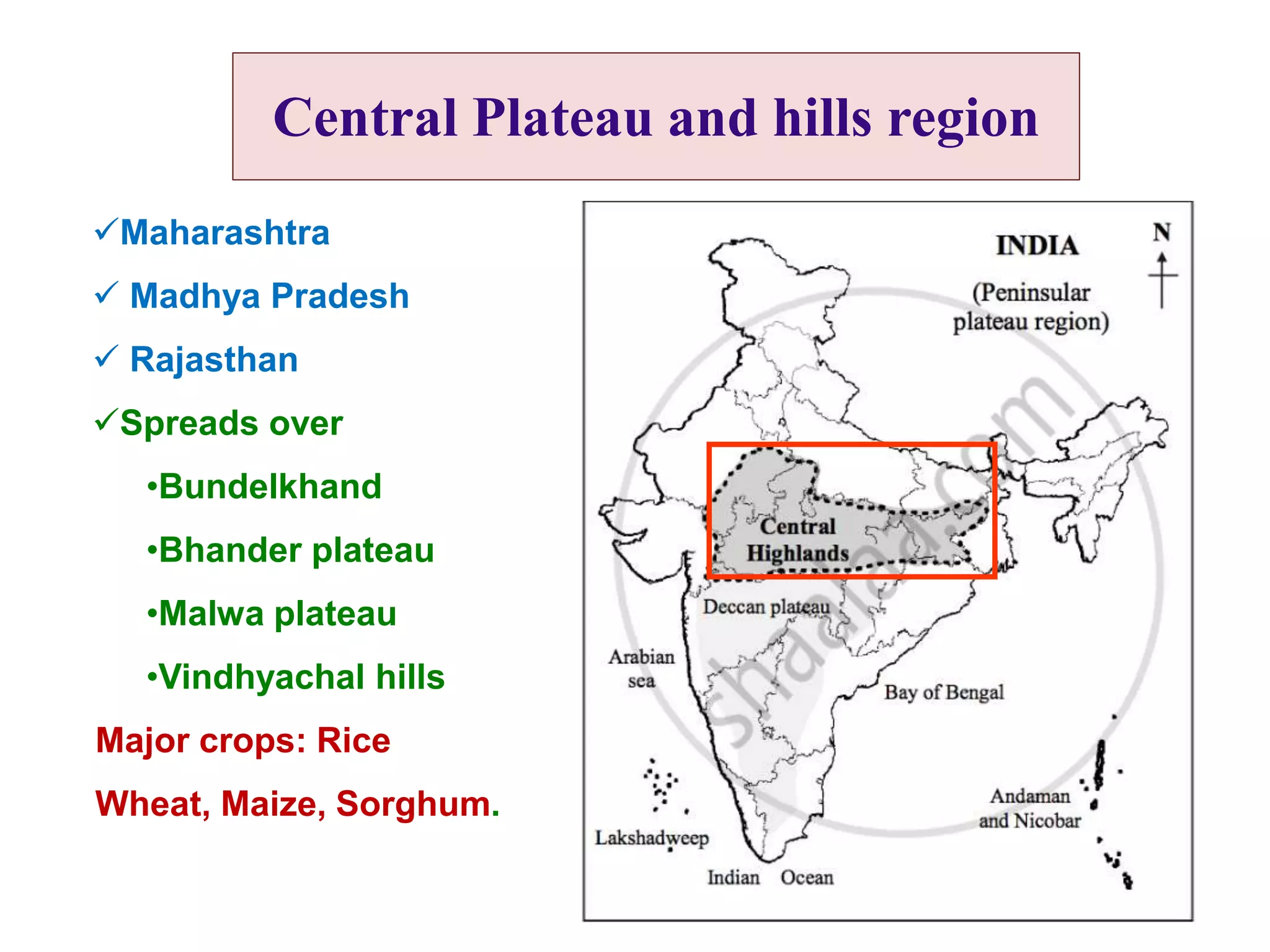 Central Plateau and hills region

✓Maharashtra

✓ Madhya Pradesh

✓ Rajasthan

✓Spreads over

•Bundelkhand

•Bhander plateau

•Malwa plateau

•Vindhyachal hills

Major crops: Rice

Wheat, Maize, Sorghum.

INDIA

(Peninsular plateau region)

N

Central Highlands

Deccan plateau

Arabian sea

Bay of Bengal

Lakshadweep

Andaman and Nicobar

Indian Ocean

shaalaa.com